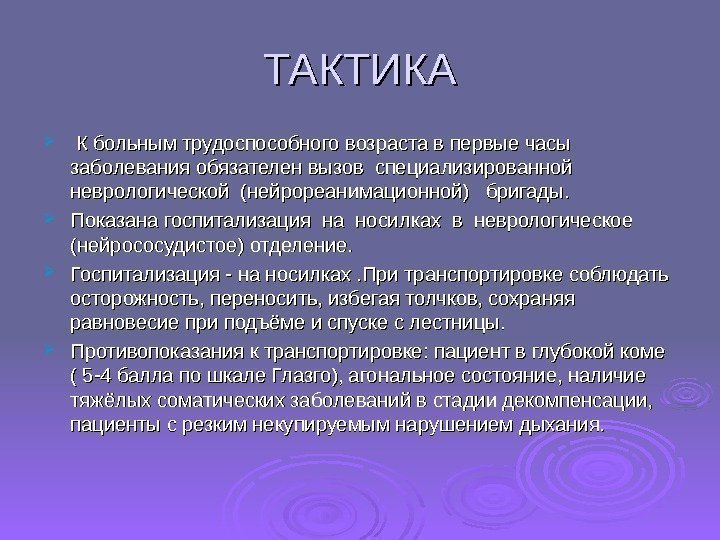 ТАКТИКА

К больным трудоспособного возраста в первые часы заболевания обязателен вызов специализированной неврологической (нейрореанимационной) бригады.

Показана госпитализация на носилках в неврологическое (нейрососудистое) отделение.

Госпитализация - на носилках .При транспортировке соблюдать осторожность, переносить, избегая толчков, сохраняя равновесие при подъёме и спуске с лестницы.

Противопоказания к транспортировке: пациент в глубокой коме ( 5-4 балла по шкале Глазго), агональное состояние, наличие тяжёлых соматических заболеваний в стадии декомпенсации, пациенты с резким некупируемым нарушением дыхания.